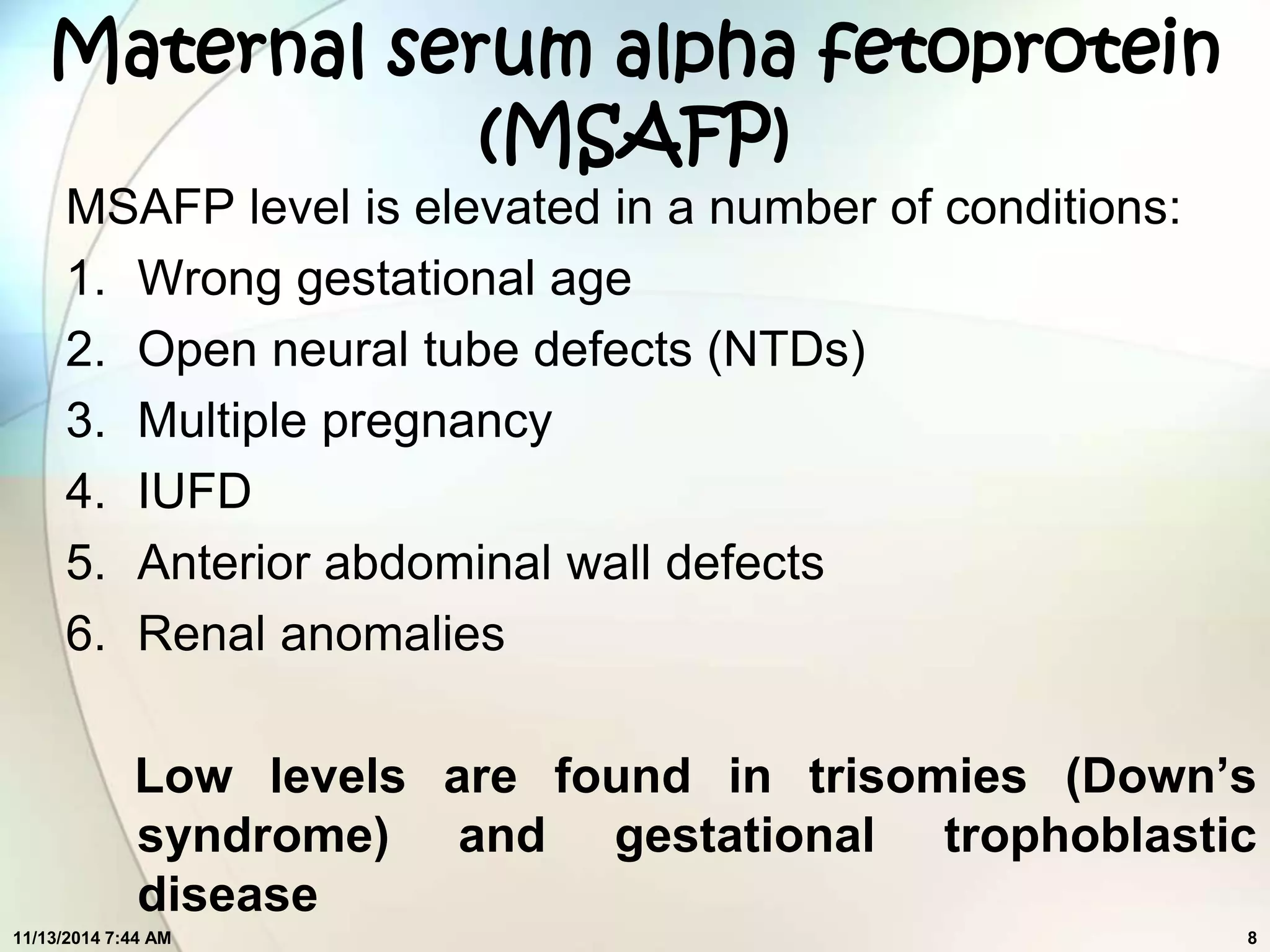 Maternal serum alpha fetoprotein (MSAFP)

MSAFP level is elevated in a number of conditions:

1. Wrong gestational age
2. Open neural tube defects (NTDs)
3. Multiple pregnancy
4. IUFD
5. Anterior abdominal wall defects
6. Renal anomalies

Low levels are found in trisomies (Down's syndrome) and gestational trophoblastic disease

11/13/2014 7:44 AM

8